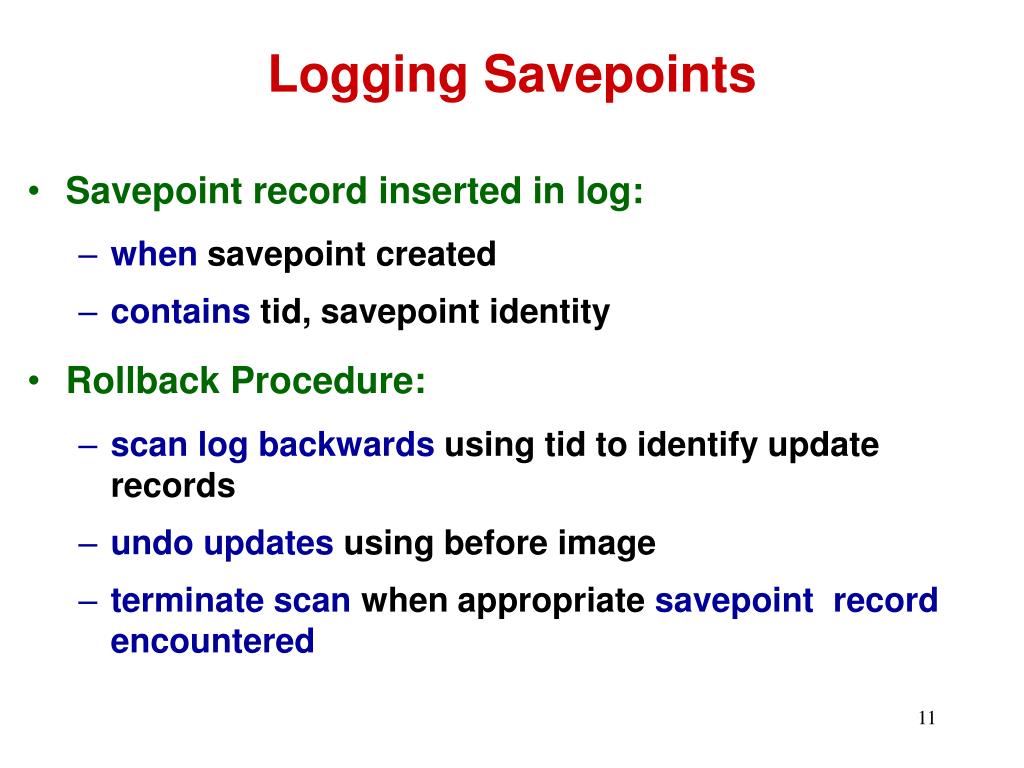 Logging Savepoints

• Savepoint record inserted in log:
– when savepoint created
– contains tid, savepoint identity

• Rollback Procedure:
– scan log backwards using tid to identify update records
– undo updates using before image
– terminate scan when appropriate savepoint record encountered

11